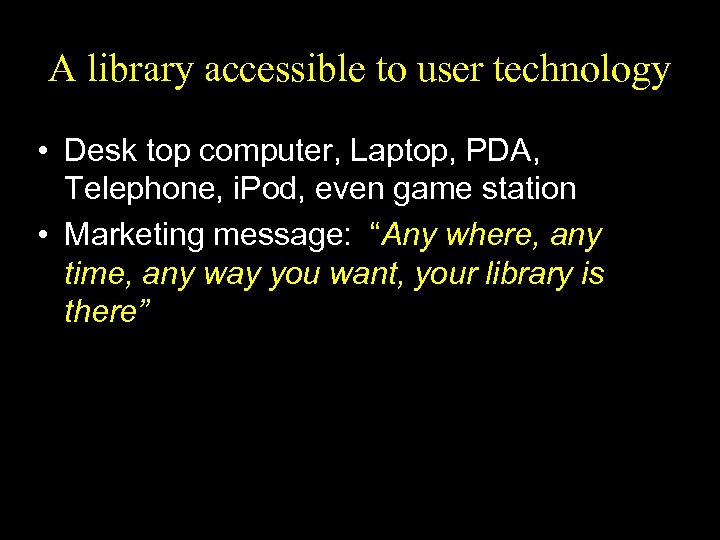 A library accessible to user technology

• Desk top computer, Laptop, PDA, Telephone, iPod, even game station

• Marketing message: “Any where, any time, any way you want, your library is there”